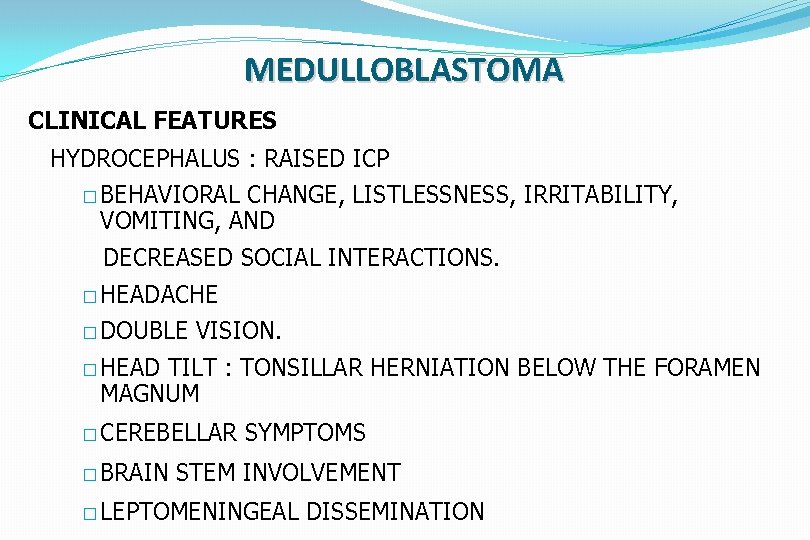 MEDULLOBLASTOMA

CLINICAL FEATURES

HYDROCEPHALUS : RAISED ICP

□ BEHAVIORAL CHANGE, LISTLESSNESS, IRRITABILITY, VOMITING, AND

DECREASED SOCIAL INTERACTIONS.

□ HEADACHE

□ DOUBLE VISION.

□ HEAD TILT : TONSILLAR HERNIATION BELOW THE FORAMEN MAGNUM

□ CEREBELLAR SYMPTOMS

□ BRAIN STEM INVOLVEMENT

□ LEPTOMENINGEAL DISSEMINATION